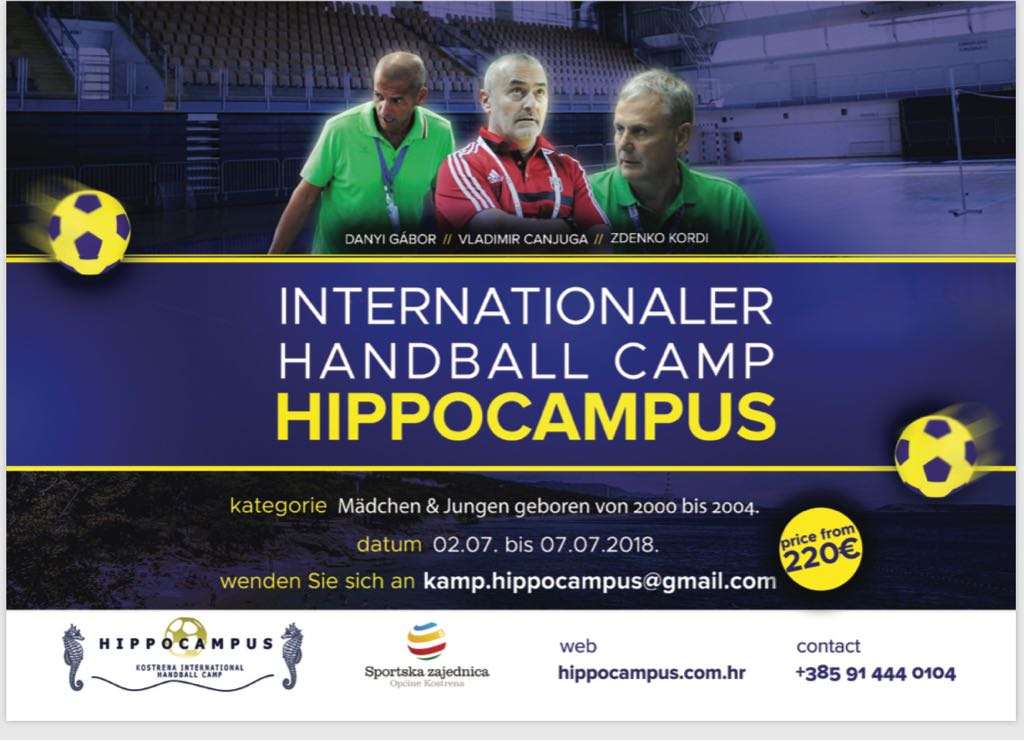 DANYI GÁBOR // VLADIMIR CANJUGA // ZDENKO KORDI

INTERNATIONALER HANDBALL CAMP HIPPOCAMPUS

kategorie Mädchen & Jungen geboren von 2000 bis 2004.

datum 02.07. bis 07.07.2018.

wenden Sie sich an kamp.hippocampus@gmail.com

price from 220€

HIPPOCAMPUS
KOSTRENA INTERNATIONAL HANDBALL CAMP

Sportska zajednica
Općine Kostrena

web
hippocampus.com.hr

contact
+385 91 444 0104